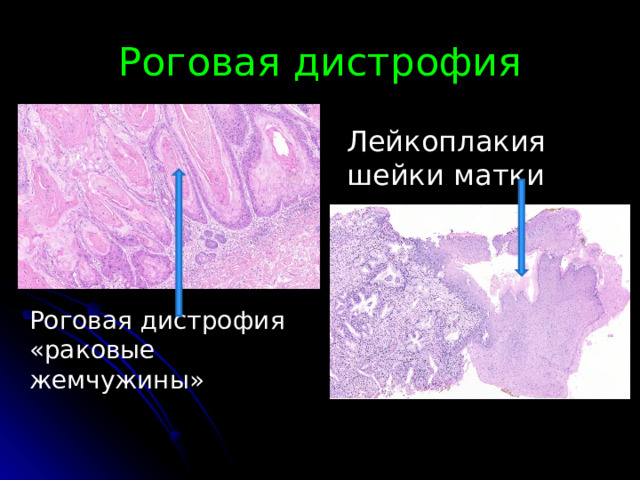 Роговая дистрофия

Лейкоплакия шейки матки

Роговая дистрофия «раковые жемчужины»